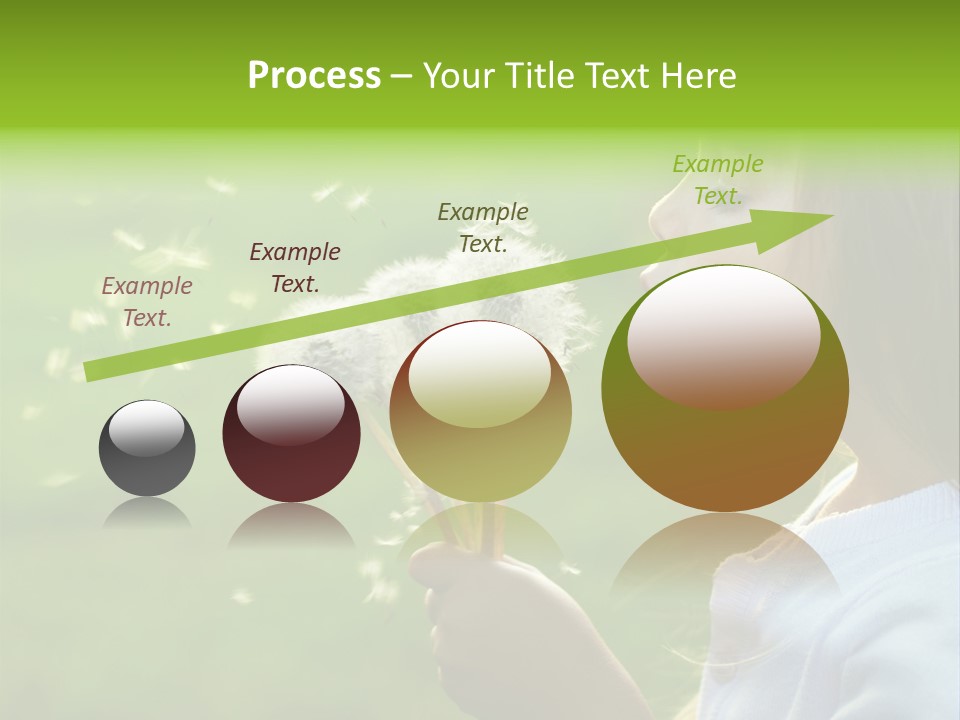 Process – Your Title Text Here

Example Text.

Example Text.

Example Text.

Example Text.